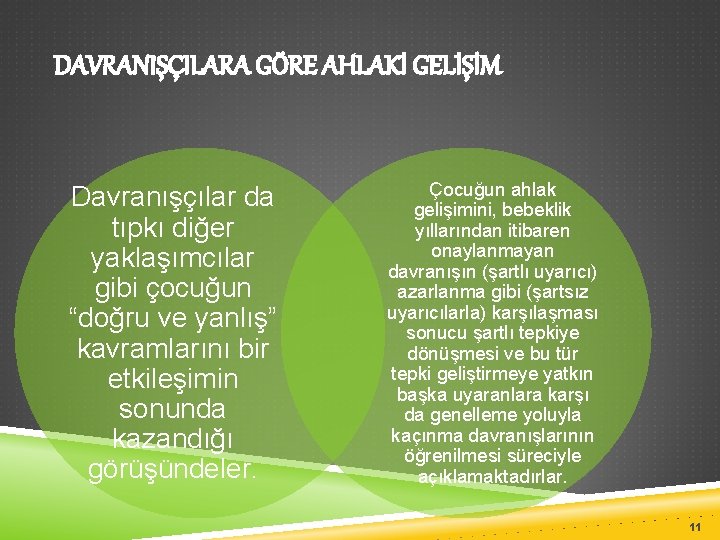 DAVRANIŞÇILARA GÖRE AHLAKİ GELİŞİM

Davranışçılar da tıpkı diğer yaklaşımcılar gibi çocuğun “doğru ve yanlış” kavramlarını bir etkileşimin sonunda kazandığı görüşündeler.

Çocuğun ahlak gelişimini, bebeklik yıllarından itibaren onaylanmayan davranışın (şartlı uyarıcı) azarlanma gibi (şartsız uyarıcılarla) karşılaşması sonucu şartlı tepkiye dönüşmesi ve bu tür tepki geliştirmeye yatkın başka uyaranlara karşı da genelleme yoluyla kaçınma davranışlarının öğrenilmesi süreciyle açıklamaktadırlar.

11